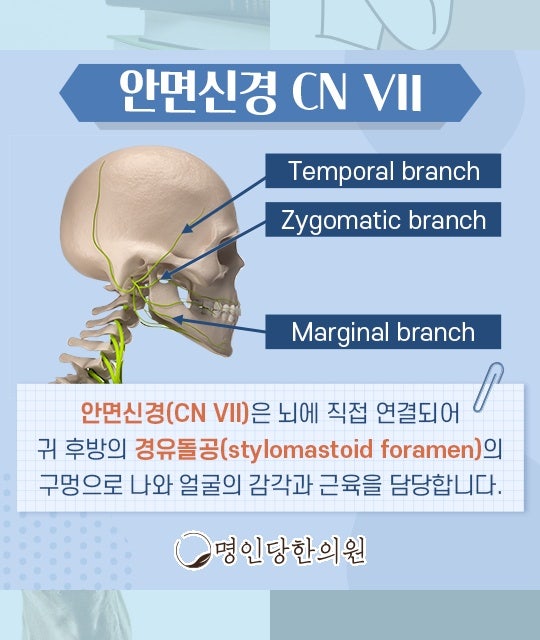 안면신경 CN VII

Temporal branch

Zygomatic branch

Marginal branch

안면신경(CN VII)은 뇌에 직접 연결되어 귀 후방의 경유돌공(stylomastoid foramen)의 구멍으로 나와 얼굴의 감각과 근육을 담당합니다.

명인당한의원